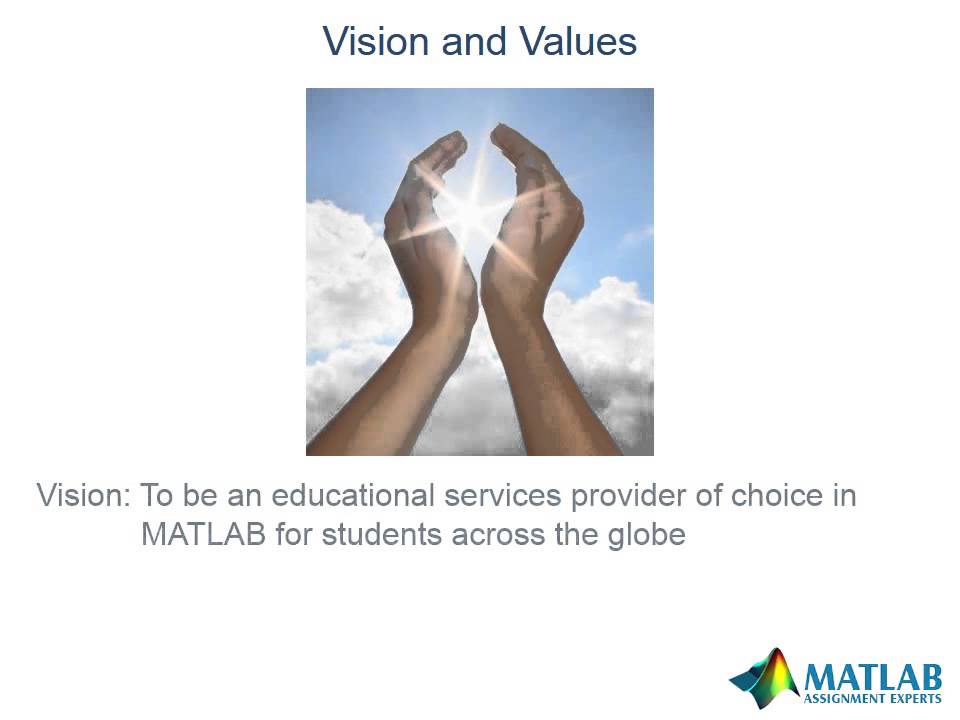 Vision and Values

Vision: To be an educational services provider of choice in MATLAB for students across the globe

MATLAB
ASSIGNMENT EXPERTS